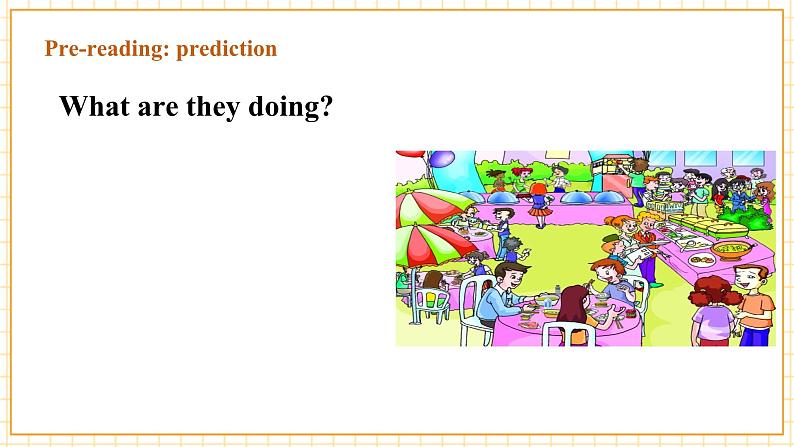 Pre-reading: prediction

What are they doing?